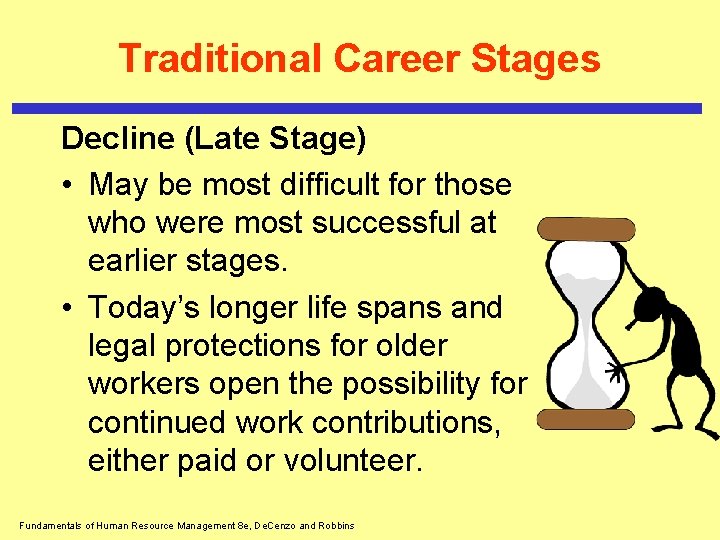 Traditional Career Stages

Decline (Late Stage)

• May be most difficult for those who were most successful at earlier stages.

• Today's longer life spans and legal protections for older workers open the possibility for continued work contributions, either paid or volunteer.

Fundamentals of Human Resource Management 8e, DeCenzo and Robbins